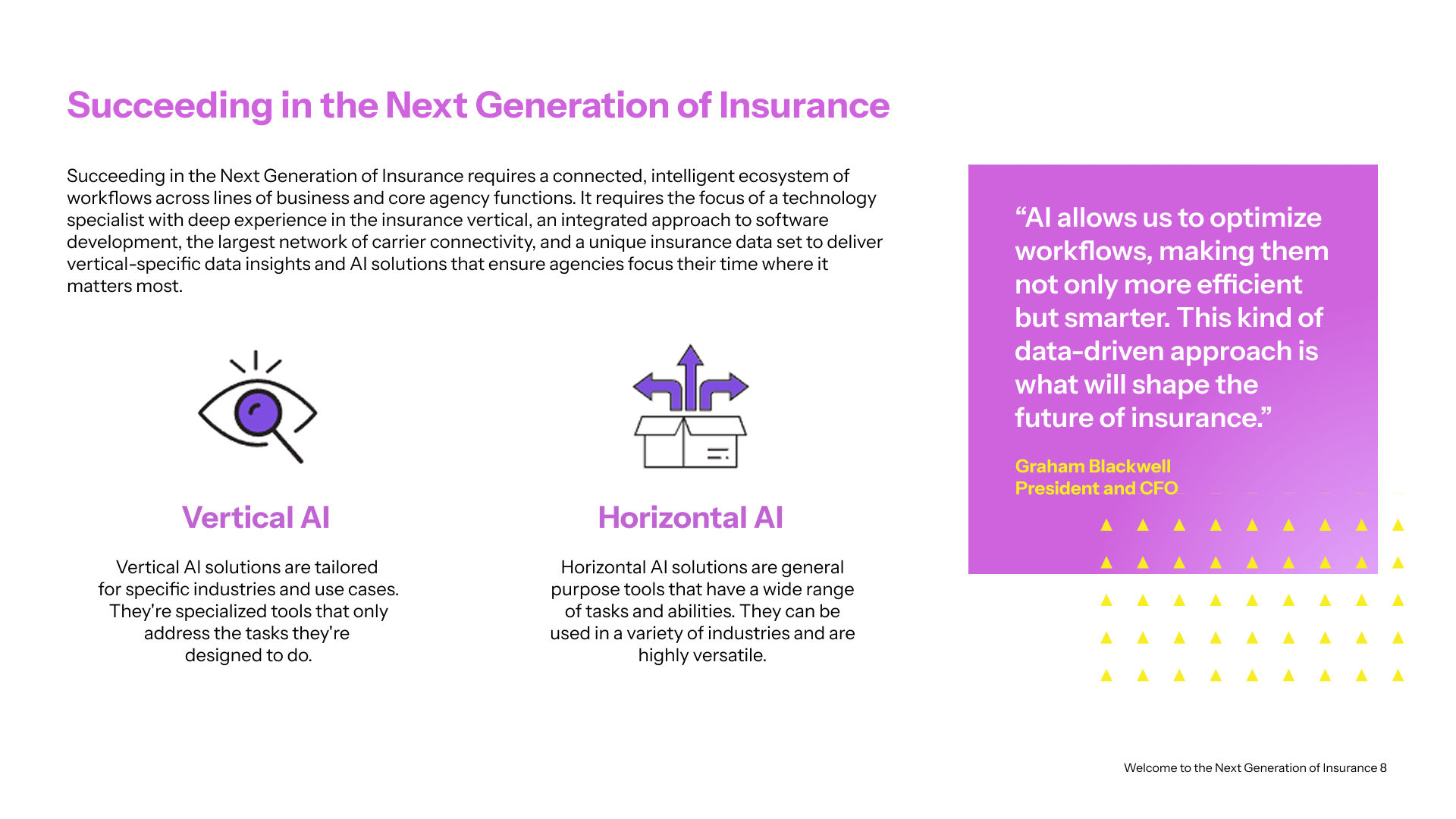 Succeeding in the Next Generation of Insurance

Succeeding in the Next Generation of Insurance requires a connected, intelligent ecosystem of workflows across lines of business and core agency functions. It requires the focus of a technology specialist with deep experience in the insurance vertical, an integrated approach to software development, the largest network of carrier connectivity, and a unique insurance data set to deliver vertical-specific data insights and AI solutions that ensure agencies focus their time where it matters most.

Vertical AI

Vertical AI solutions are tailored for specific industries and use cases. They're specialized tools that only address the tasks they're designed to do.

Horizontal AI

Horizontal AI solutions are general purpose tools that have a wide range of tasks and abilities. They can be used in a variety of industries and are highly versatile.

“AI allows us to optimize workflows, making them not only more efficient but smarter. This kind of data-driven approach is what will shape the future of insurance.”

Graham Blackwell
President and CFO

Welcome to the Next Generation of Insurance 8